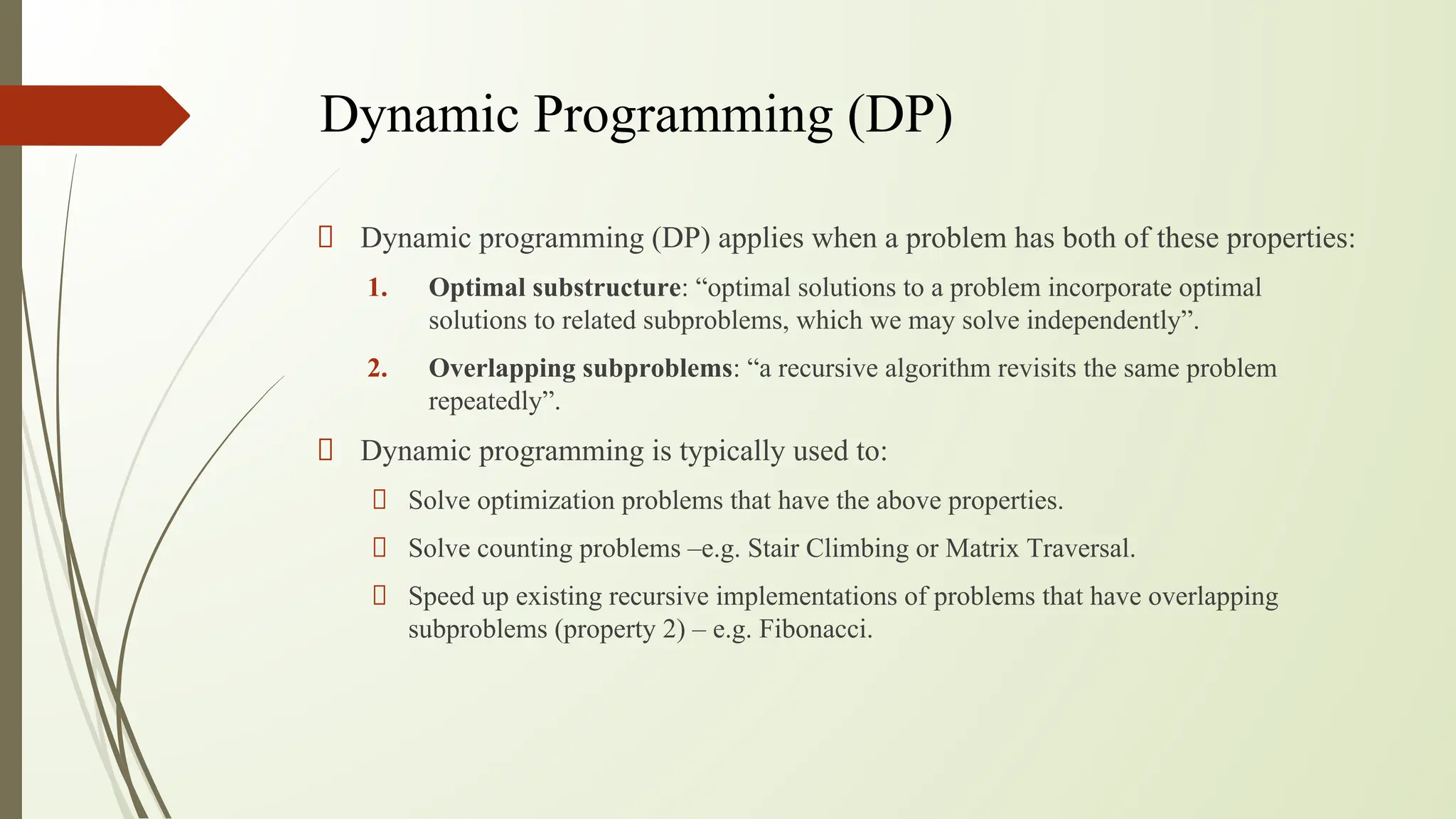 Dynamic Programming (DP)

Dynamic programming (DP) applies when a problem has both of these properties:

1. Optimal substructure: “optimal solutions to a problem incorporate optimal solutions to related subproblems, which we may solve independently”.

2. Overlapping subproblems: “a recursive algorithm revisits the same problem repeatedly”.

Dynamic programming is typically used to:

Solve optimization problems that have the above properties.

Solve counting problems –e.g. Stair Climbing or Matrix Traversal.

Speed up existing recursive implementations of problems that have overlapping subproblems (property 2) – e.g. Fibonacci.